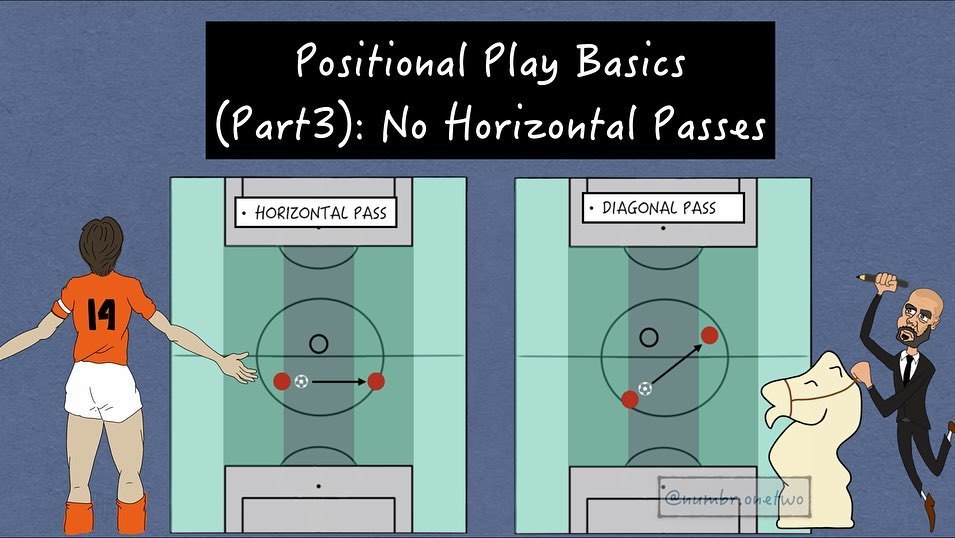 Positional Play Basics
(Part3): No Horizontal Passes

• HORIZONTAL PASS

• DIAGONAL PASS

14

@numbr.onetwo